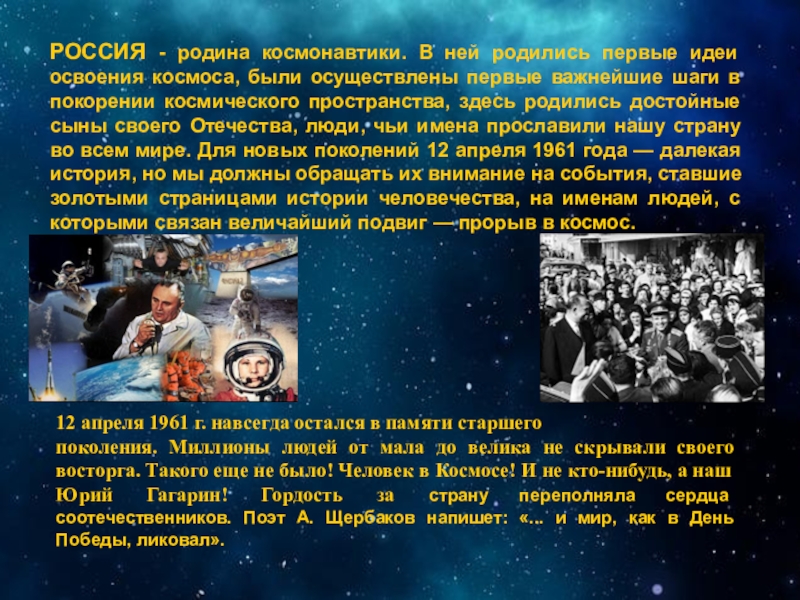 РОССИЯ - родина космонавтики. В ней родились первые идеи освоения космоса, были осуществлены первые важнейшие шаги в покорении космического пространства, здесь родились достойные сыны своего Отечества, люди, чьи имена прославили нашу страну во всем мире. Для новых поколений 12 апреля 1961 года — далекая история, но мы должны обращать их внимание на события, ставшие золотыми страницами истории человечества, на именам людей, с которыми связан величайший подвиг — прорыв в космос.

12 апреля 1961 г. навсегда остался в памяти старшего поколения. Миллионы людей от мала до велика не скрывали своего восторга. Такого еще не было! Человек в Космосе! И не кто-нибудь, а наш Юрий Гагарин! Гордость за страну переполняла сердца соотечественников. Поэт А. Щербаков напишет: «... и мир, как в День Победы, ликовал».